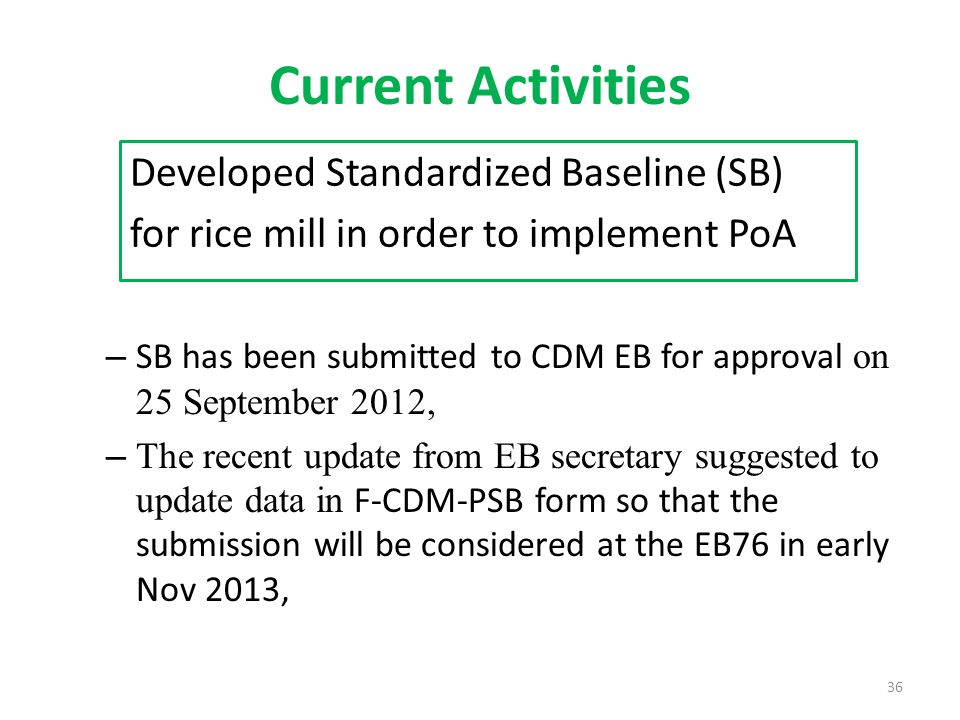 Current Activities

Developed Standardized Baseline (SB) for rice mill in order to implement PoA

– SB has been submitted to CDM EB for approval on 25 September 2012,

– The recent update from EB secretary suggested to update data in F-CDM-PSB form so that the submission will be considered at the EB76 in early Nov 2013,

36